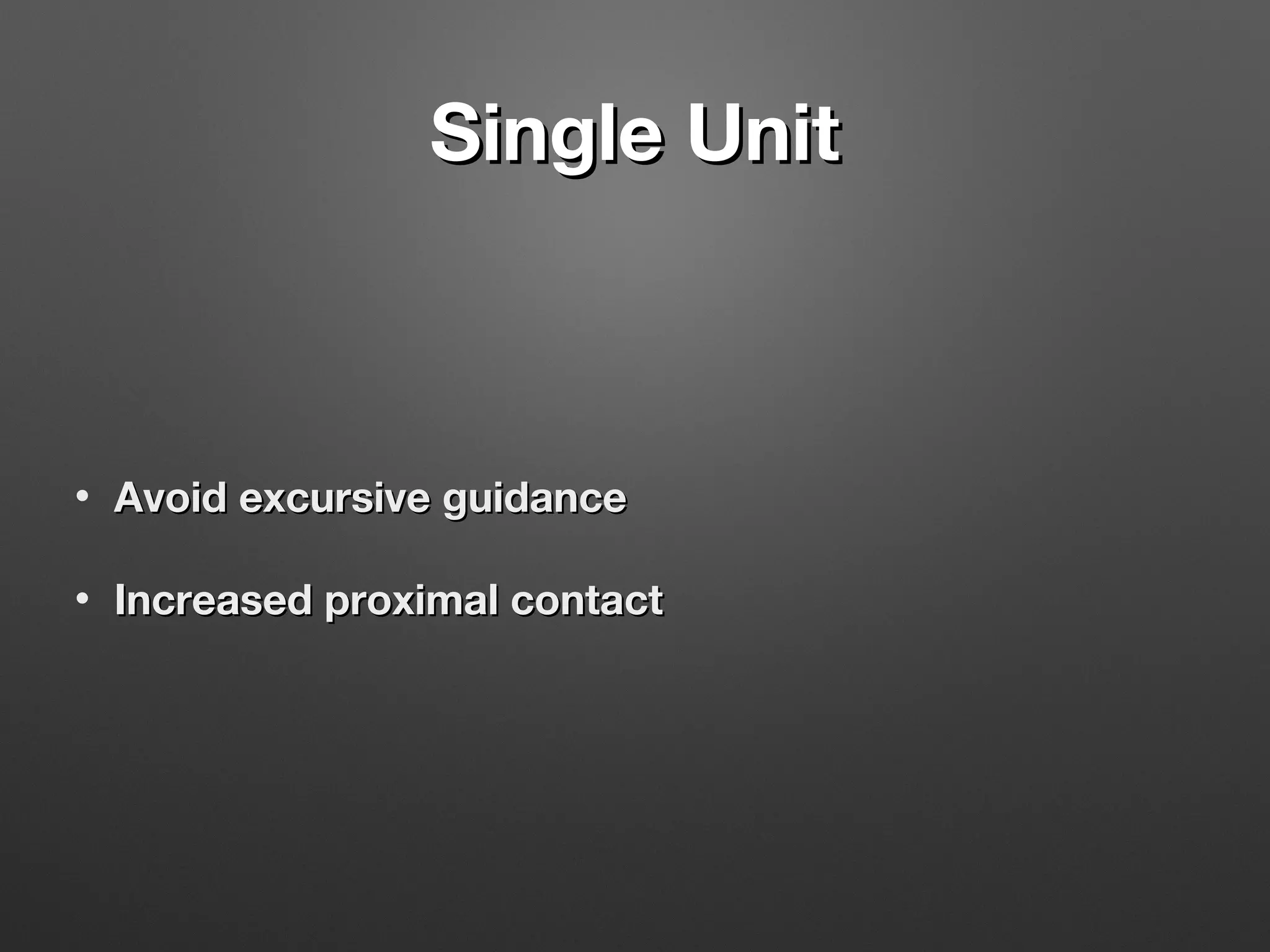 Single Unit

• Avoid excursive guidance

• Increased proximal contact